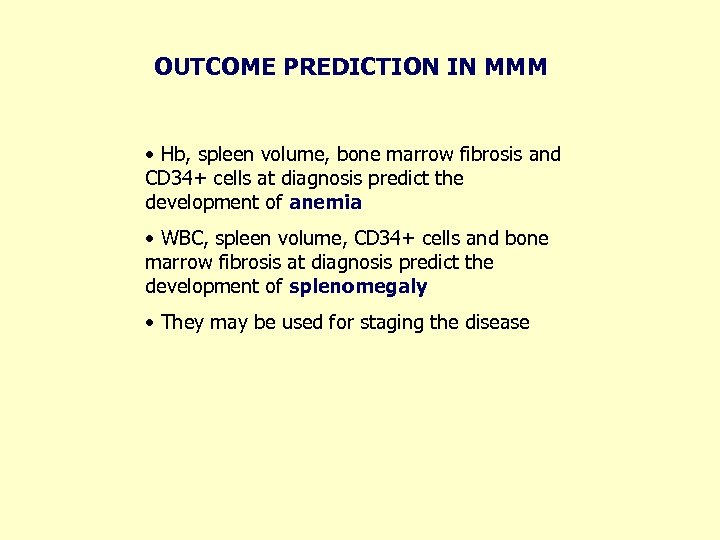 OUTCOME PREDICTION IN MMM

• Hb, spleen volume, bone marrow fibrosis and CD34+ cells at diagnosis predict the development of anemia

• WBC, spleen volume, CD34+ cells and bone marrow fibrosis at diagnosis predict the development of splenomegaly

• They may be used for staging the disease